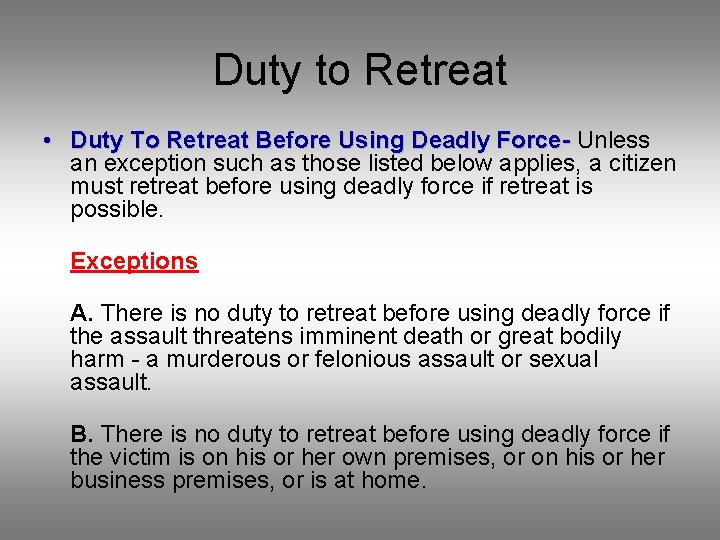 Duty to Retreat

• Duty To Retreat Before Using Deadly Force- Unless an exception such as those listed below applies, a citizen must retreat before using deadly force if retreat is possible.

Exceptions

A. There is no duty to retreat before using deadly force if the assault threatens imminent death or great bodily harm - a murderous or felonious assault or sexual assault.

B. There is no duty to retreat before using deadly force if the victim is on his or her own premises, or on his or her business premises, or is at home.